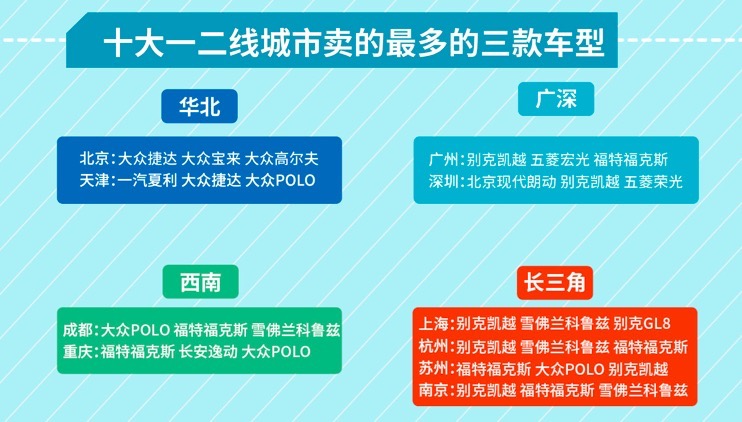 十大一二线城市卖的最多的三款车型

华北

北京：大众捷达 大众宝来 大众高尔夫
天津：一汽夏利 大众捷达 大众POLO

广深

广州：别克凯越 五菱宏光 福特福克斯
深圳：北京现代朗动 别克凯越 五菱荣光

西南

成都：大众POLO 福特福克斯 雪佛兰科鲁兹
重庆：福特福克斯 长安逸动 大众POLO

长三角

上海：别克凯越 雪佛兰科鲁兹 别克GL8
杭州：别克凯越 雪佛兰科鲁兹 福特福克斯
苏州：福特福克斯 大众POLO 别克凯越
南京：别克凯越 福特福克斯 雪佛兰科鲁兹